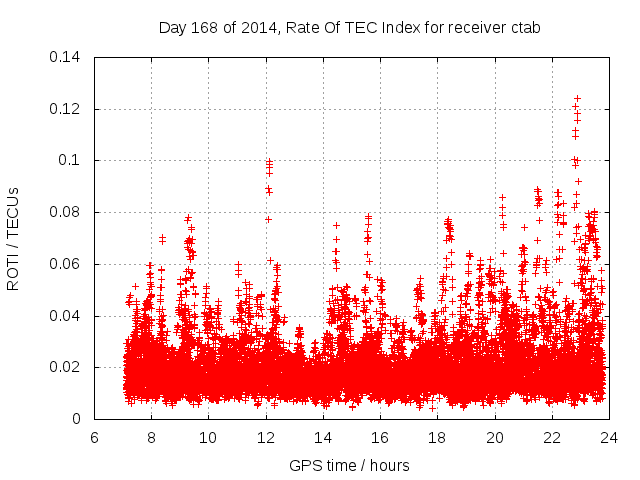 Day 168 of 2014, Rate Of TEC Index for receiver ctab

ROTI / TECUs

0.14
0.12
0.1
0.08
0.06
0.04
0.02
0

6 8 10 12 14 16 18 20 22 24

GPS time / hours